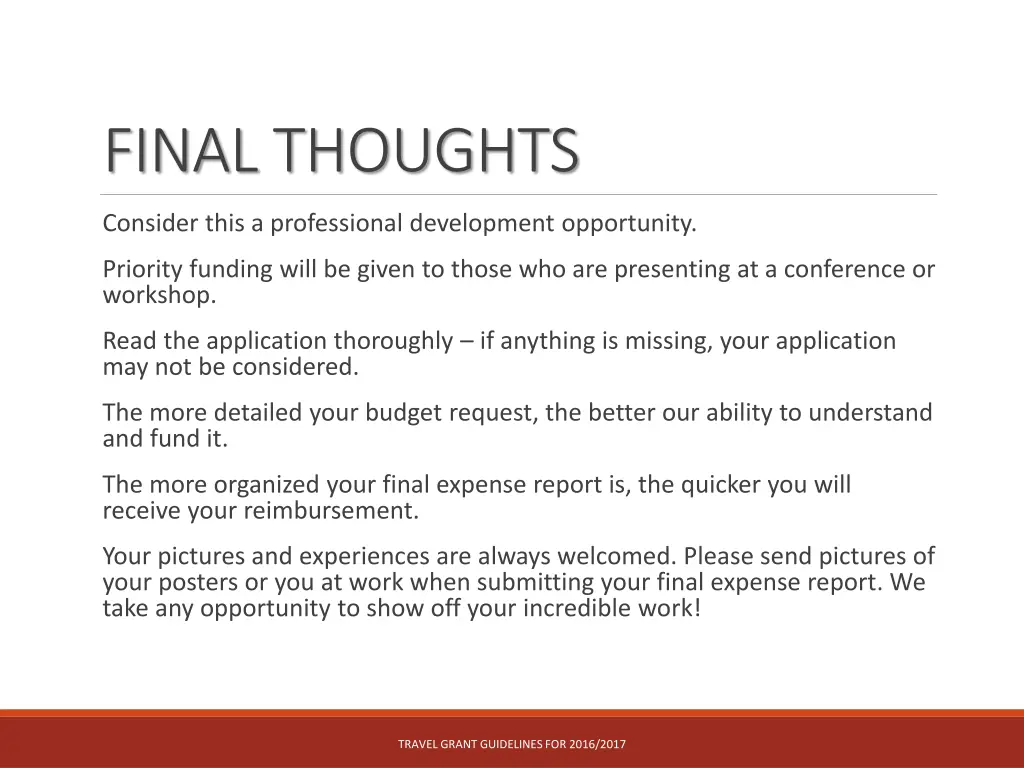 FINAL THOUGHTS

Consider this a professional development opportunity.

Priority funding will be given to those who are presenting at a conference or workshop.

Read the application thoroughly – if anything is missing, your application may not be considered.

The more detailed your budget request, the better our ability to understand and fund it.

The more organized your final expense report is, the quicker you will receive your reimbursement.

Your pictures and experiences are always welcomed. Please send pictures of your posters or you at work when submitting your final expense report. We take any opportunity to show off your incredible work!

TRAVEL GRANT GUIDELINES FOR 2016/2017